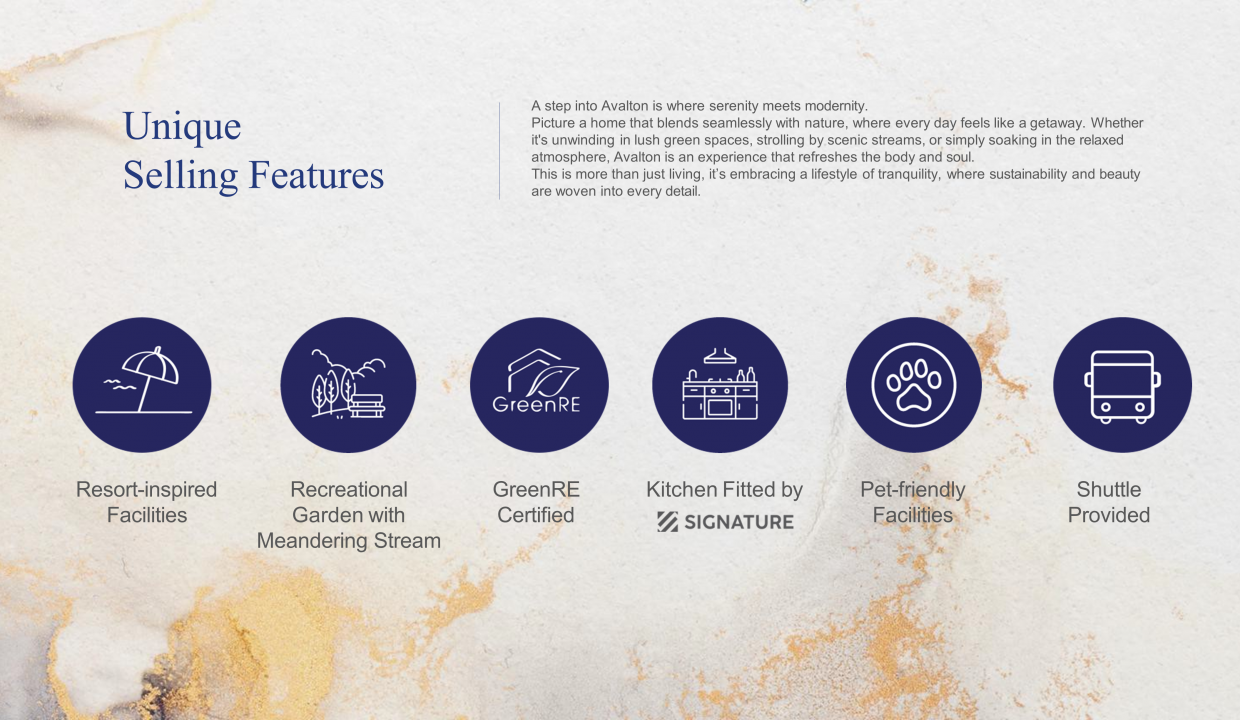 Unique Selling Features

A step into Avalton is where serenity meets modernity.
Picture a home that blends seamlessly with nature, where every day feels like a getaway. Whether it's unwinding in lush green spaces, strolling by scenic streams, or simply soaking in the relaxed atmosphere, Avalton is an experience that refreshes the body and soul.
This is more than just living, it's embracing a lifestyle of tranquility, where sustainability and beauty are woven into every detail.

GreenRE

Resort-inspired Facilities

Recreational Garden with Meandering Stream

GreenRE Certified

Kitchen Fitted by SIGNATURE

Pet-friendly Facilities

Shuttle Provided